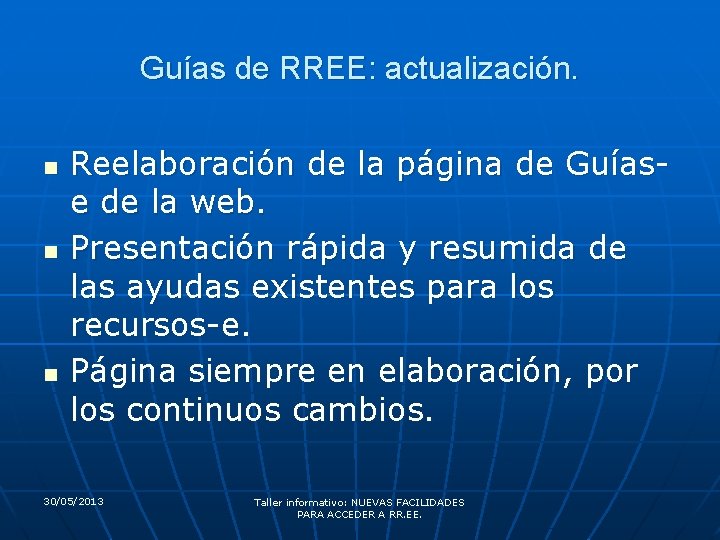 Guías de RREE: actualización.

- Reelaboración de la página de Guías-e de la web.
- Presentación rápida y resumida de las ayudas existentes para los recursos-e.
- Página siempre en elaboración, por los continuos cambios.

30/05/2013

Taller informativo: NUEVAS FACILIDADES PARA ACCEDER A RR.EE.